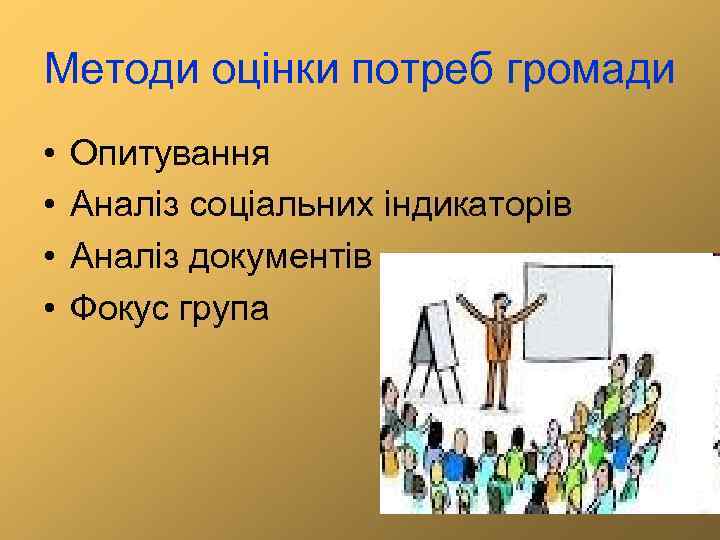 Методи оцінки потреб громади

• Опитування
• Аналіз соціальних індикаторів
• Аналіз документів
• Фокус група